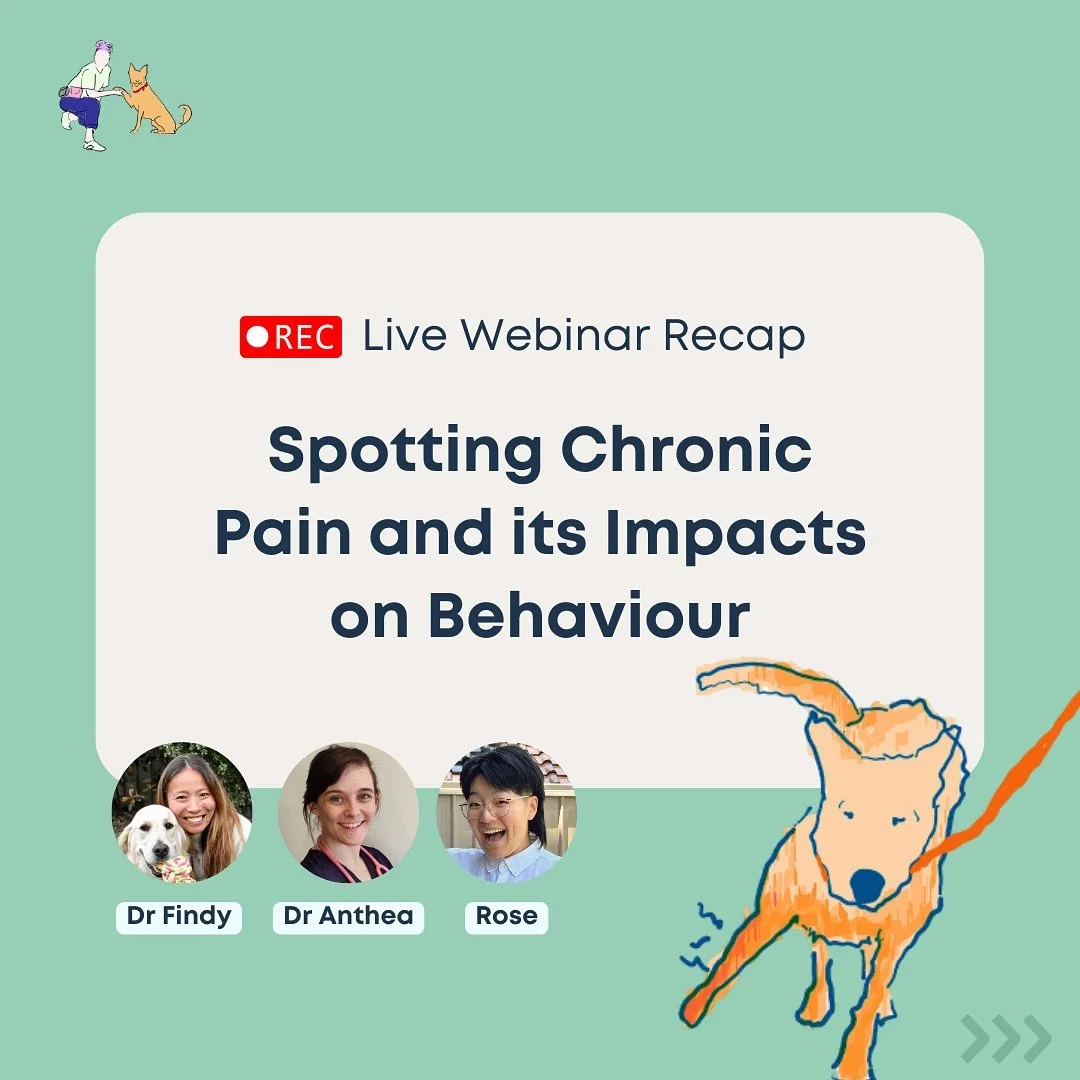 REC Live Webinar Recap

Spotting Chronic Pain and its Impacts on Behaviour

Dr Findy

Dr Anthea

Rose